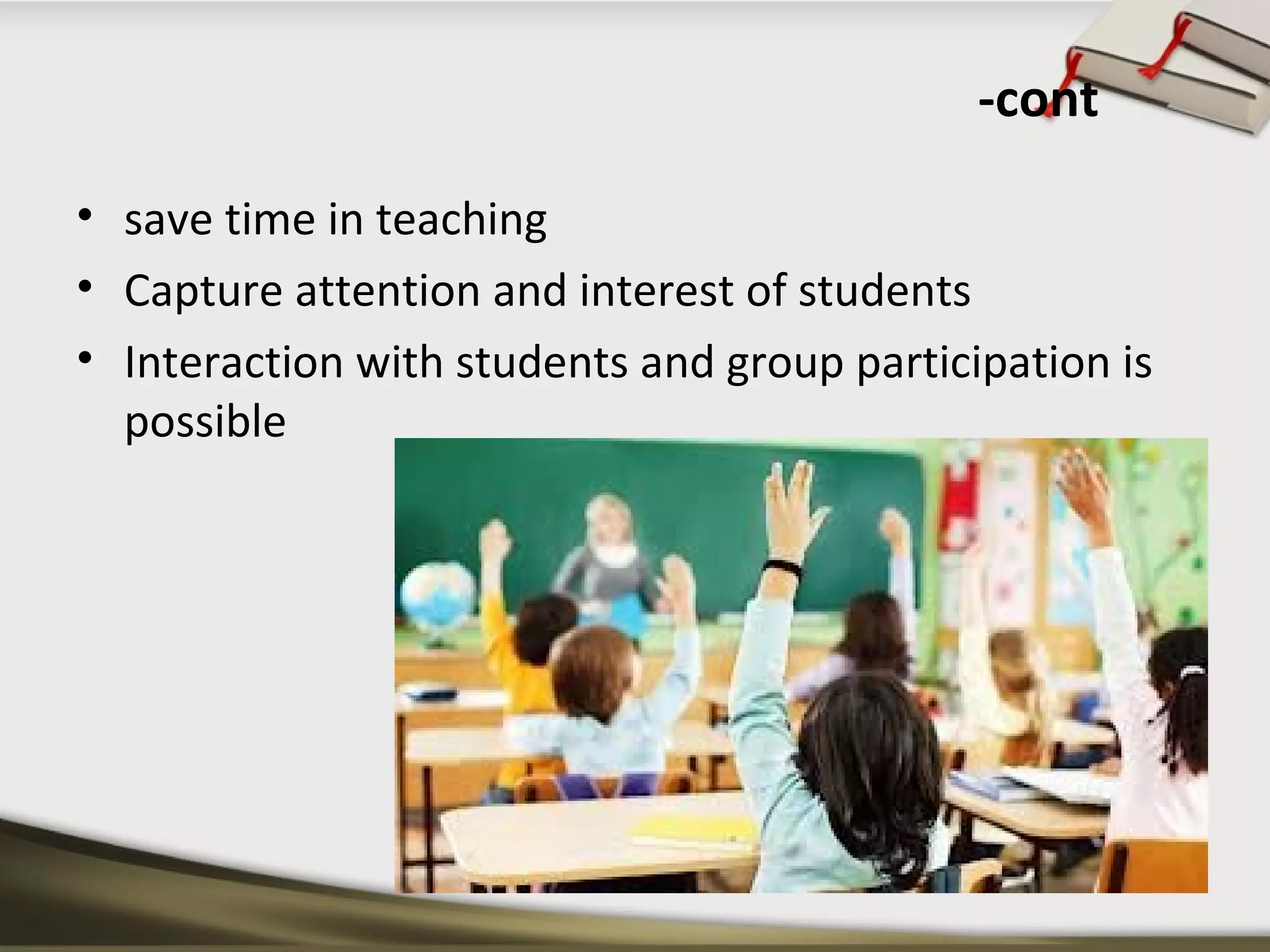 -cont

• save time in teaching
• Capture attention and interest of students
• Interaction with students and group participation is possible